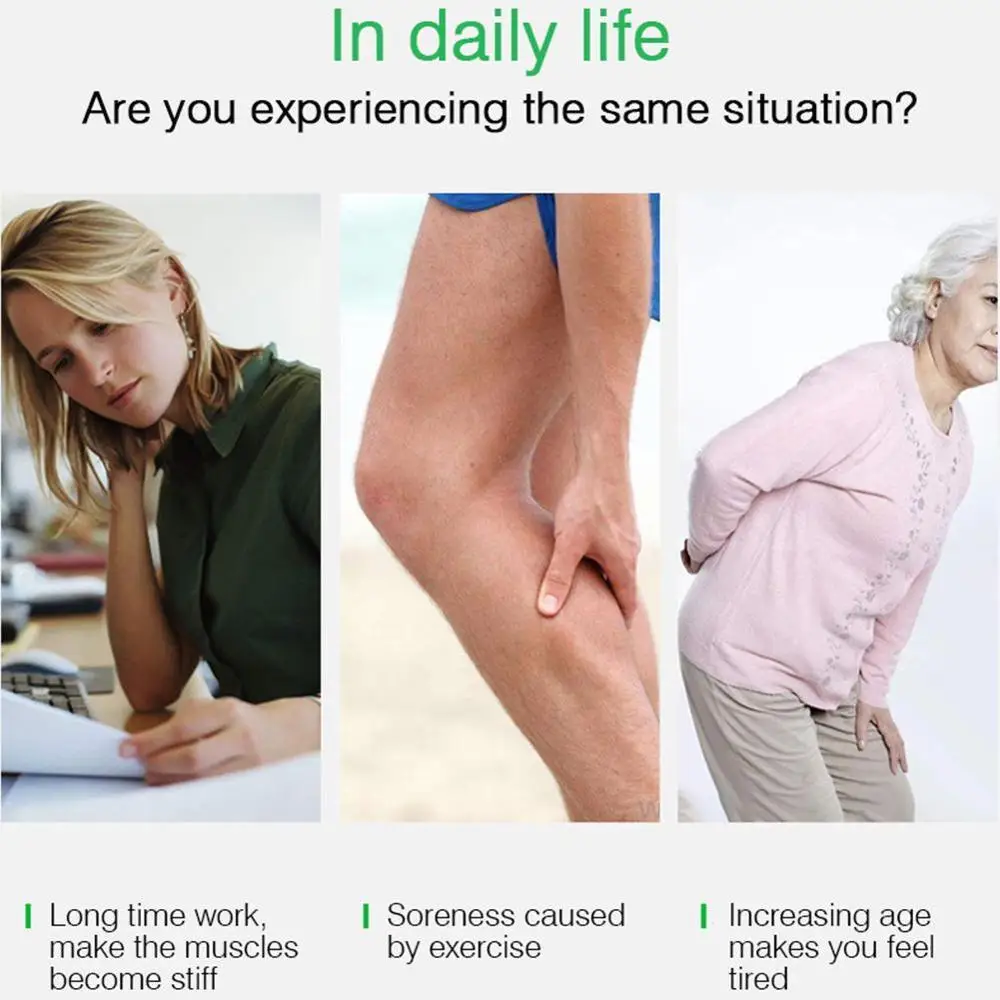 In daily life

Are you experiencing the same situation?

Long time work, make the muscles become stiff

Soreness caused by exercise

Increasing age makes you feel tired